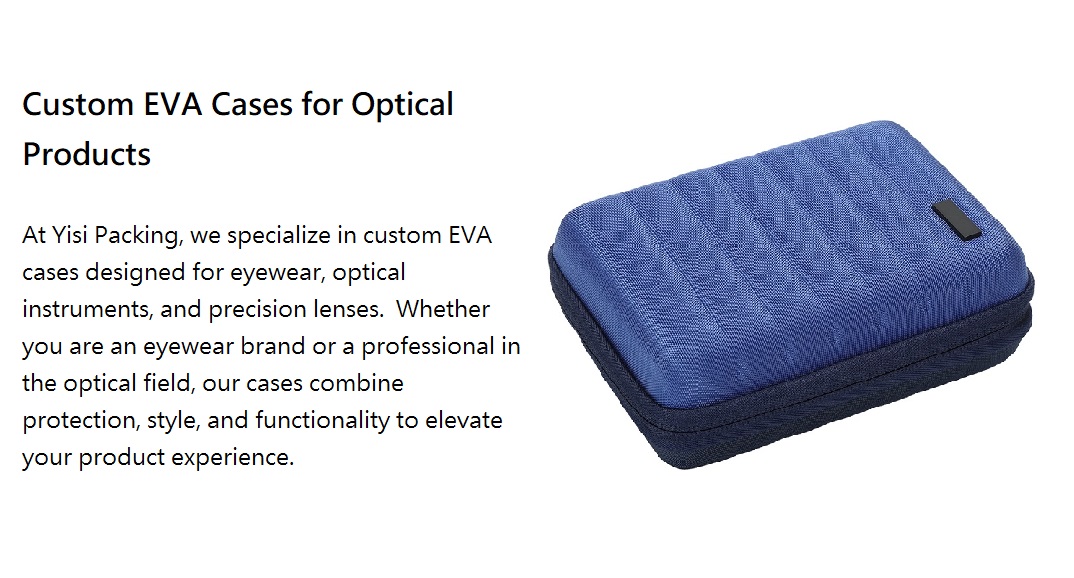 Custom EVA Cases for Optical Products

At Yisi Packing, we specialize in custom EVA cases designed for eyewear, optical instruments, and precision lenses.  Whether you are an eyewear brand or a professional in the optical field, our cases combine protection, style, and functionality to elevate your product experience.